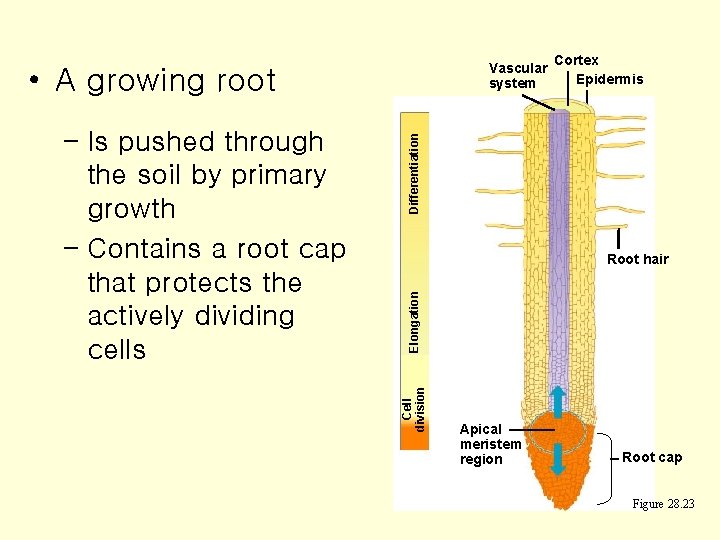 • A growing root

– Is pushed through the soil by primary growth

– Contains a root cap that protects the actively dividing cells

Vascular system
Cortex
Epidermis
Differentiation
Elongation
Cell division
Root hair
Apical meristem region
Root cap
Figure 28.23